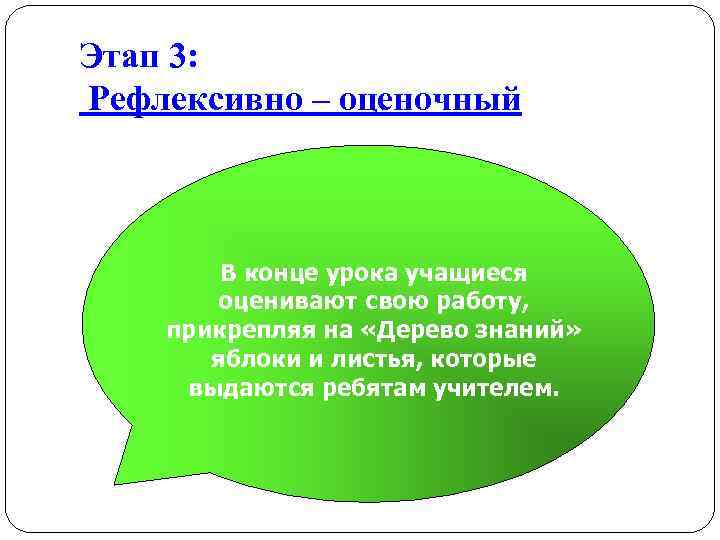 Этап 3:
Рефлексивно – оценочный

В конце урока учащиеся оценивают свою работу, прикрепляя на «Дерево знаний» яблоки и листья, которые выдаются ребятам учителем.